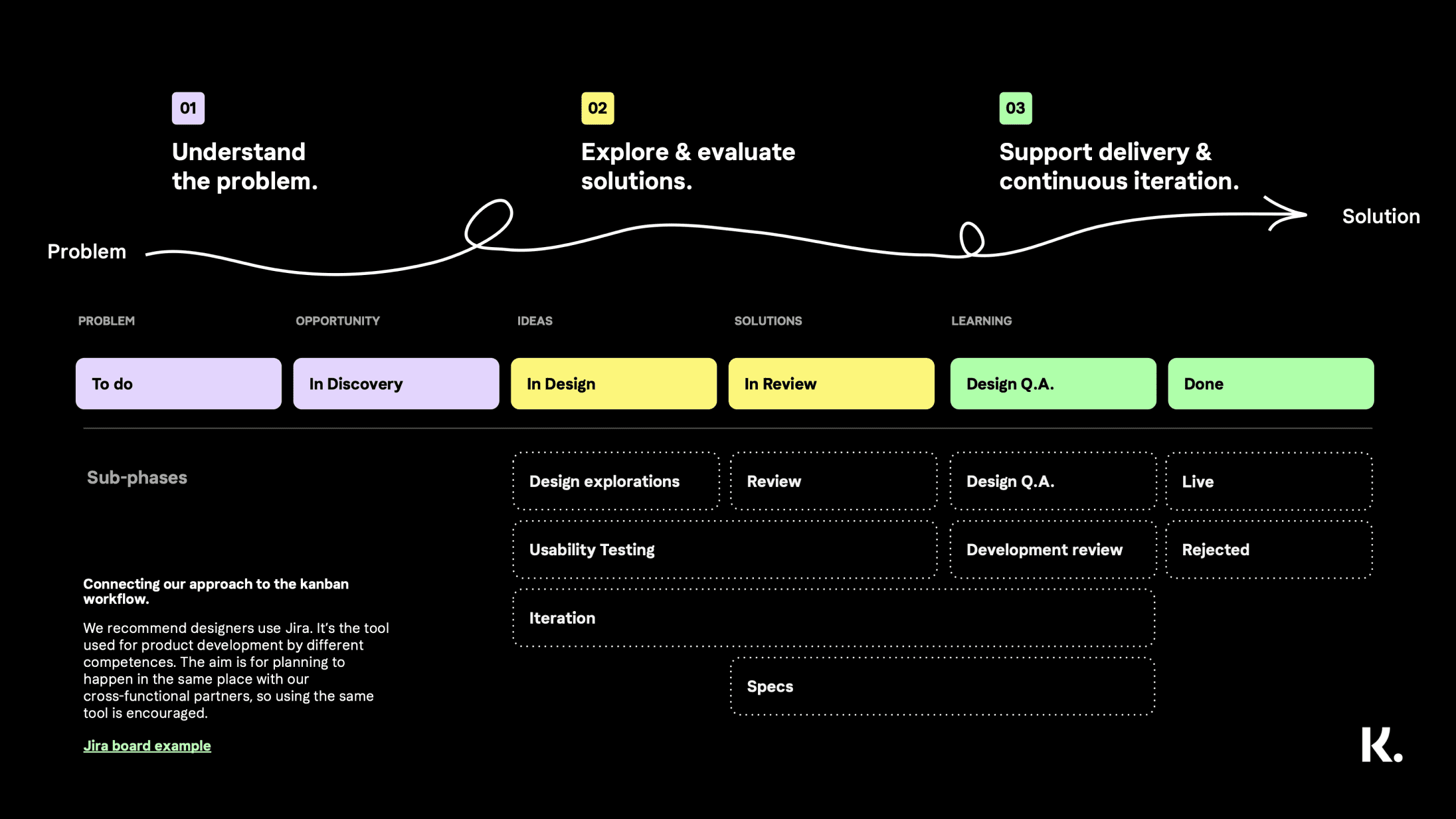 01

Understand the problem.

02

Explore & evaluate solutions.

03

Support delivery & continuous iteration.

Problem

Solution

PROBLEM

OPPORTUNITY

IDEAS

SOLUTIONS

LEARNING

To do

In Discovery

In Design

In Review

Design Q.A.

Done

Sub-phases

Design explorations

Review

Design Q.A.

Live

Usability Testing

Development review

Rejected

Iteration

Specs

Connecting our approach to the kanban workflow.

We recommend designers use Jira. It's the tool used for product development by different competences. The aim is for planning to happen in the same place with our cross-functional partners, so using the same tool is encouraged.

Jira board example

K.